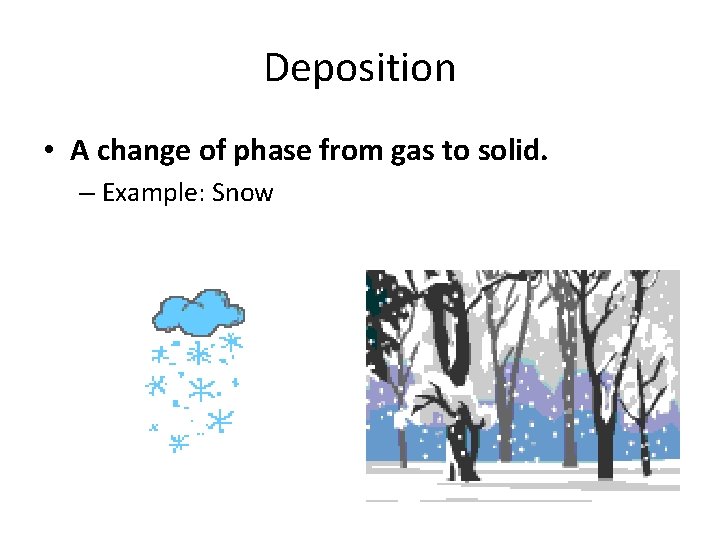 Deposition

• A change of phase from gas to solid.

– Example: Snow